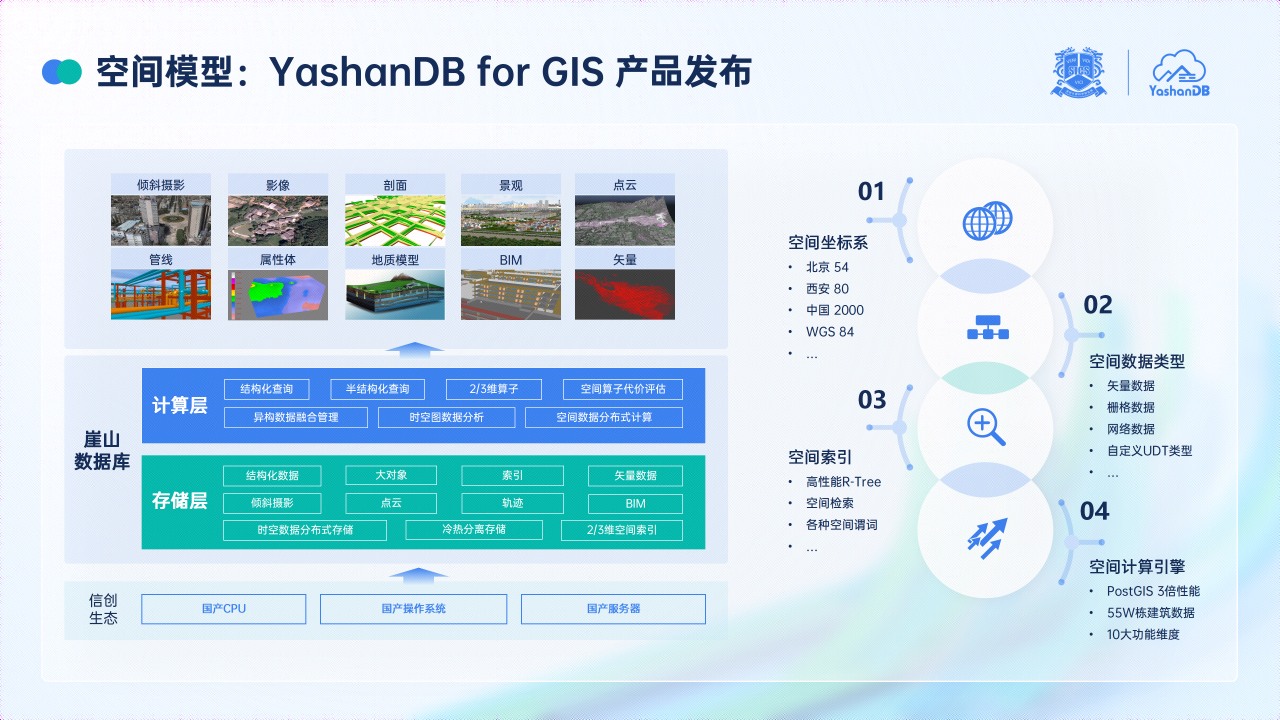 空间模型：YashanDB for GIS 产品发布

YashanDB

倾斜摄影
影像
剖面
景观
点云
管线
属性体
地质模型
BIM
矢量

崖山数据库

计算层
结构化查询
半结构化查询
2/3维算子
空间算子代价评估
异构数据融合管理
时空图数据分析
空间数据分布式计算

存储层
结构化数据
大对象
索引
矢量数据
倾斜摄影
点云
轨迹
BIM
时空数据分布式存储
冷热分离存储
2/3维空间索引

信创生态
国产CPU
国产操作系统
国产服务器

01
空间坐标系
• 北京 54
• 西安 80
• 中国 2000
• WGS 84
• …

02
空间数据类型
• 矢量数据
• 栅格数据
• 网络数据
• 自定义UDT类型
• …

03
空间索引
• 高性能R-Tree
• 空间检索
• 各种空间谓词
• …

04
空间计算引擎
• PostGIS 3倍性能
• 55W栋建筑数据
• 10大功能维度